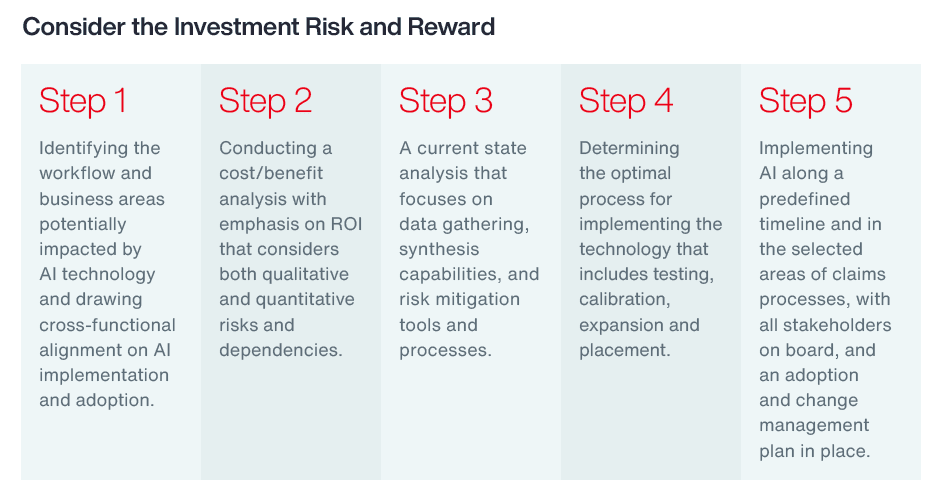 Consider the Investment Risk and Reward

Step 1

Identifying the workflow and business areas potentially impacted by AI technology and drawing cross-functional alignment on AI implementation and adoption.

Step 2

Conducting a cost/benefit analysis with emphasis on ROI that considers both qualitative and quantitative risks and dependencies.

Step 3

A current state analysis that focuses on data gathering, synthesis capabilities, and risk mitigation tools and processes.

Step 4

Determining the optimal process for implementing the technology that includes testing, calibration, expansion and placement.

Step 5

Implementing AI along a predefined timeline and in the selected areas of claims processes, with all stakeholders on board, and an adoption and change management plan in place.